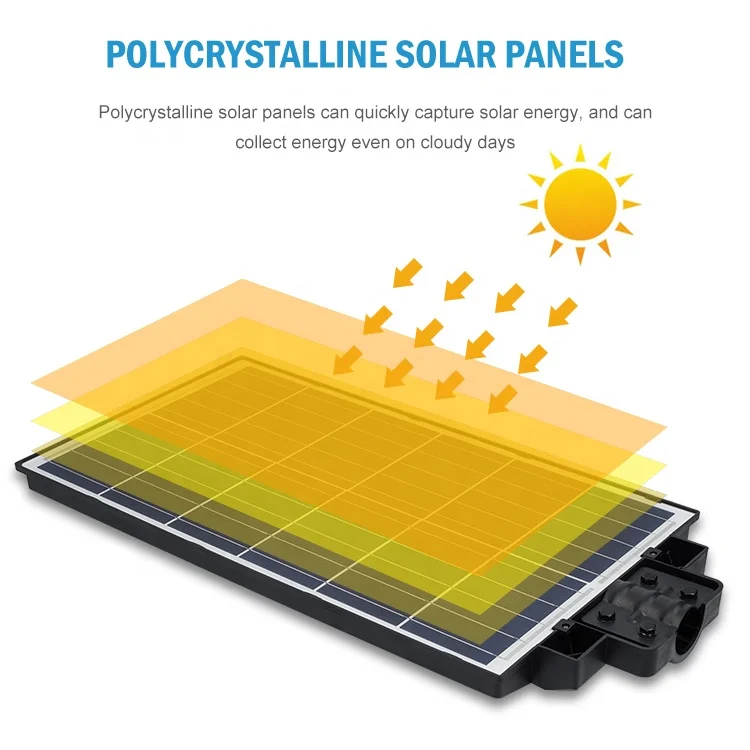 POLYCRYSTALLINE SOLAR PANELS

Polycrystalline solar panels can quickly capture solar energy, and can collect energy even on cloudy days